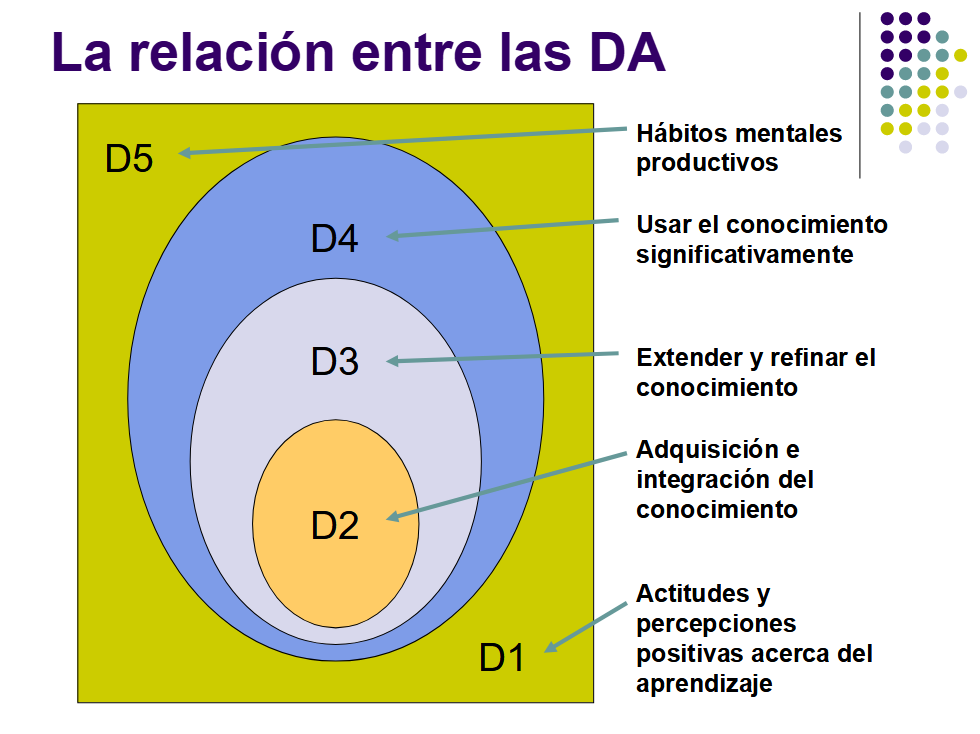 La relación entre las DA

D5

D4

D3

D2

D1

Hábitos mentales productivos

Usar el conocimiento significativamente

Extender y refinar el conocimiento

Adquisición e integración del conocimiento

Actitudes y percepciones positivas acerca del aprendizaje